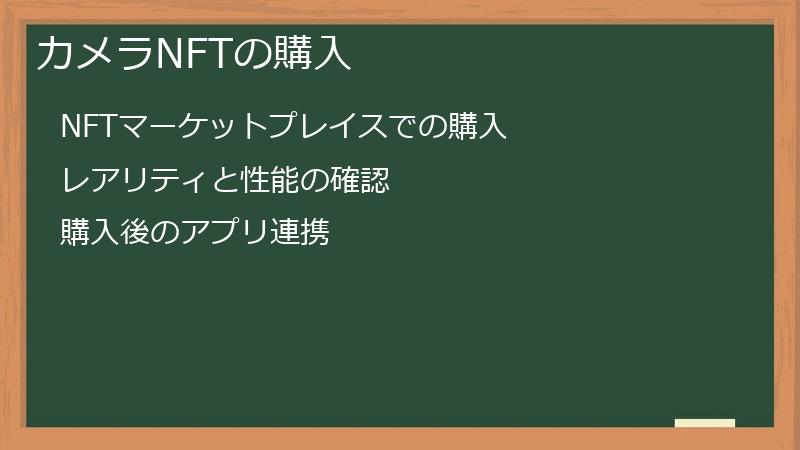 カメラNFTの購入

NFTマーケットプレイスでの購入

レアリティと性能の確認

購入後のアプリ連携